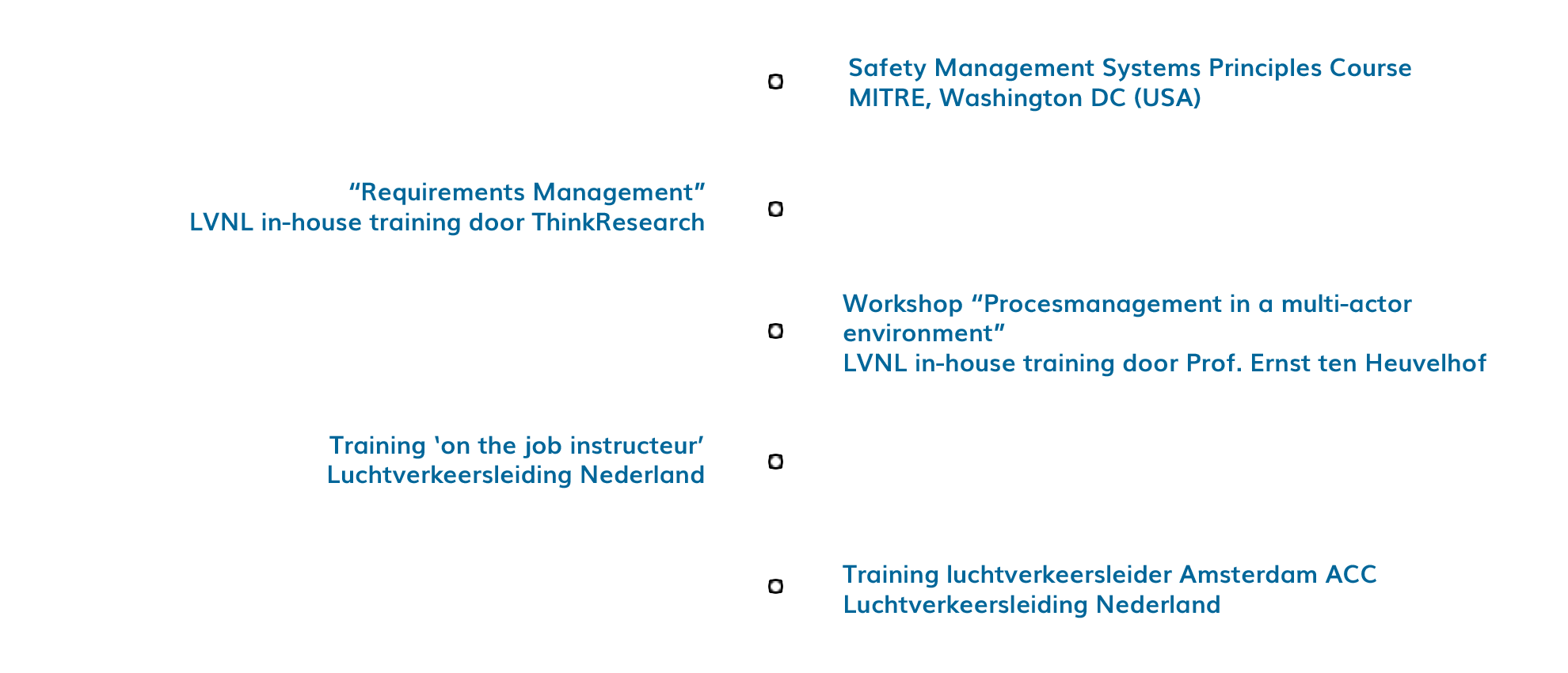 Safety Management Systems Principles Course
MITRE, Washington DC (USA)

“Requirements Management”
LVNL in-house training door ThinkResearch

Workshop “Procesmanagement in a multi-actor environment”
LVNL in-house training door Prof. Ernst ten Heuvelhof

Training ‘on the job instructeur’
Luchtverkeersleiding Nederland

Training luchtverkeersleider Amsterdam ACC
Luchtverkeersleiding Nederland